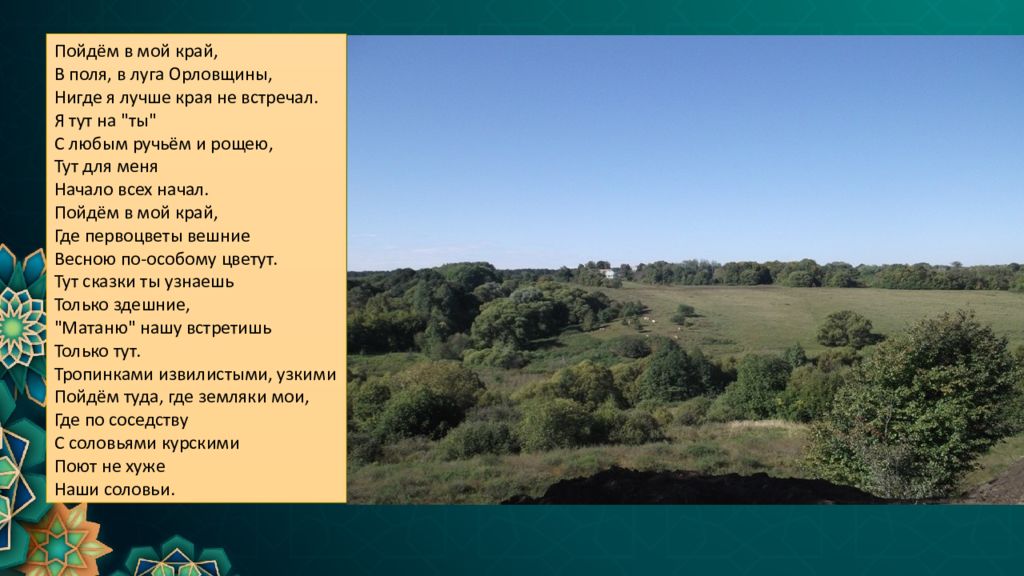 Пойдём в мой край,
В поля, в луга Орловщины,
Нигде я лучше края не встречал.
Я тут на "ты"
С любым ручьём и рощею,
Тут для меня
Начало всех начал.
Пойдём в мой край,
Где первоцветы вешние
Весною по-особому цветут.
Тут сказки ты узнаешь
Только здешние,
"Матаню" нашу встретишь
Только тут.
Тропинками извилистыми, узкими
Пойдём туда, где земляки мои,
Где по соседству
С соловьями курскими
Поют не хуже
Наши соловьи.